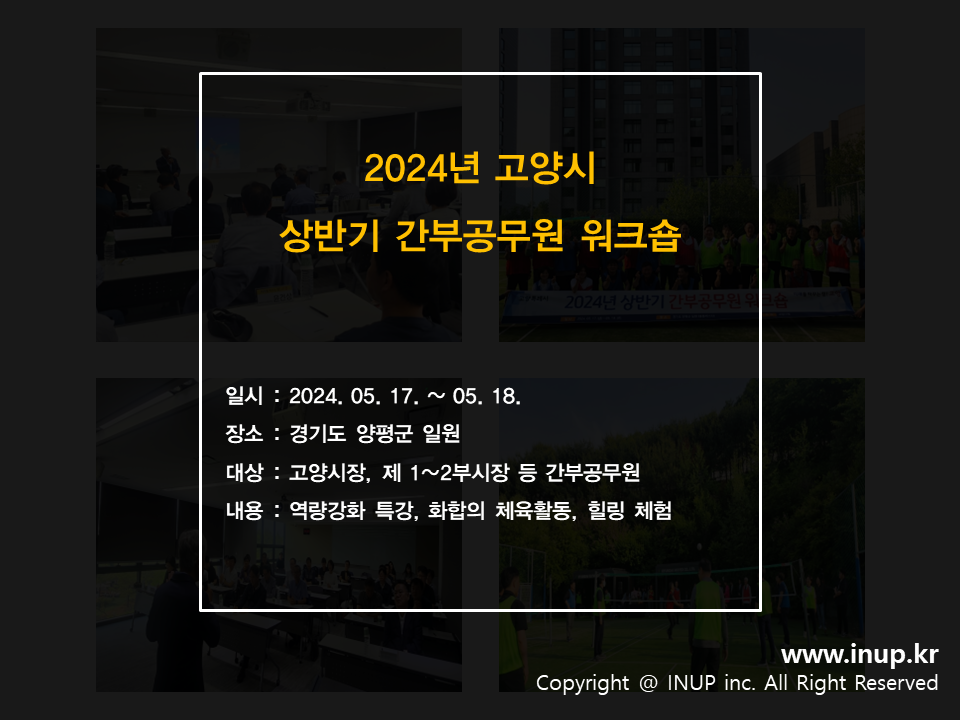 2024년 고양시
상반기 간부공무원 워크숍

2024년 상반기 간부공무원 워크숍

일시 : 2024. 05. 17. ~ 05. 18.
장소 : 경기도 양평군 일원
대상 : 고양시장, 제 1~2부시장 등 간부공무원
내용 : 역량강화 특강, 화합의 체육활동, 힐링 체험

www.inup.kr
Copyright @ INUP inc. All Right Reserved